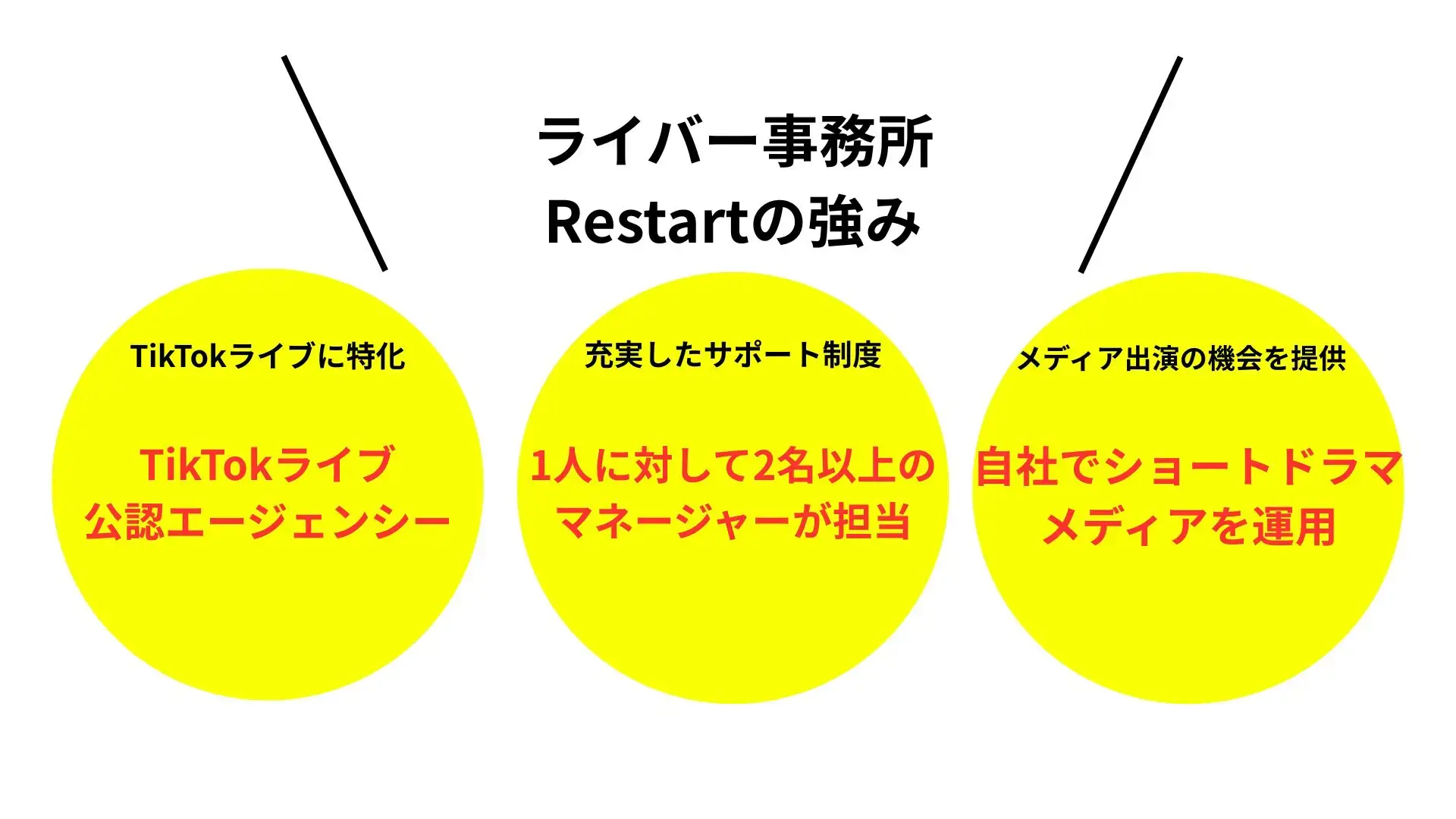 ライバー事務所
Restartの強み

TikTokライブに特化

TikTokライブ
公認エージェンシー

充実したサポート制度

1人に対して2名以上の
マネージャーが担当

メディア出演の機会を提供

自社でショートドラマ
メディアを運用